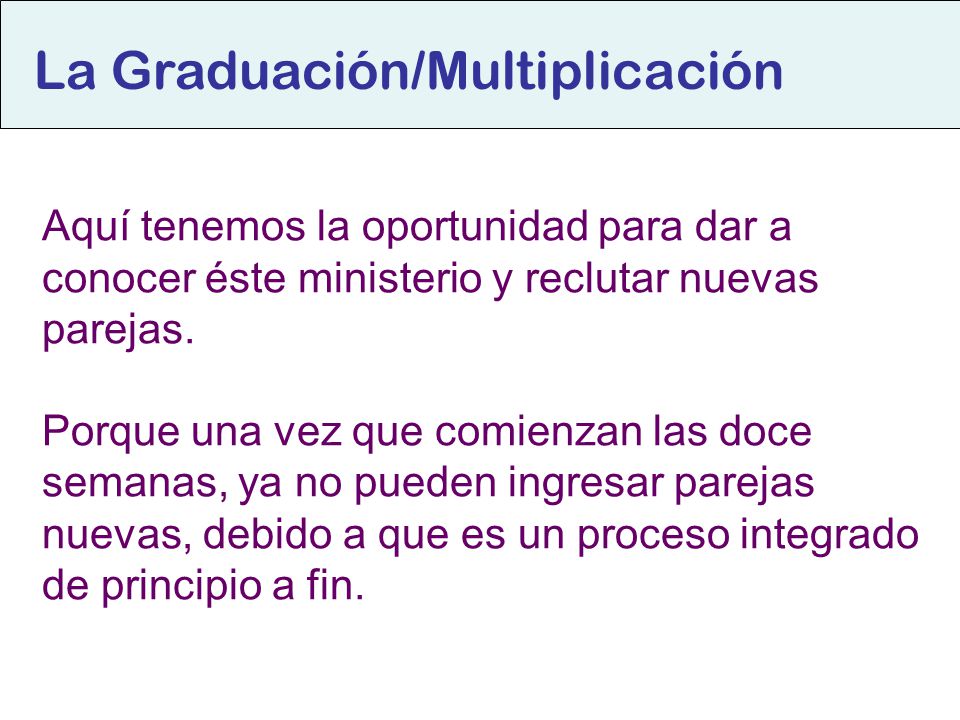 La Graduación/Multiplicación

Aquí tenemos la oportunidad para dar a conocer éste ministerio y reclutar nuevas parejas.

Porque una vez que comienzan las doce semanas, ya no pueden ingresar parejas nuevas, debido a que es un proceso integrado de principio a fin.